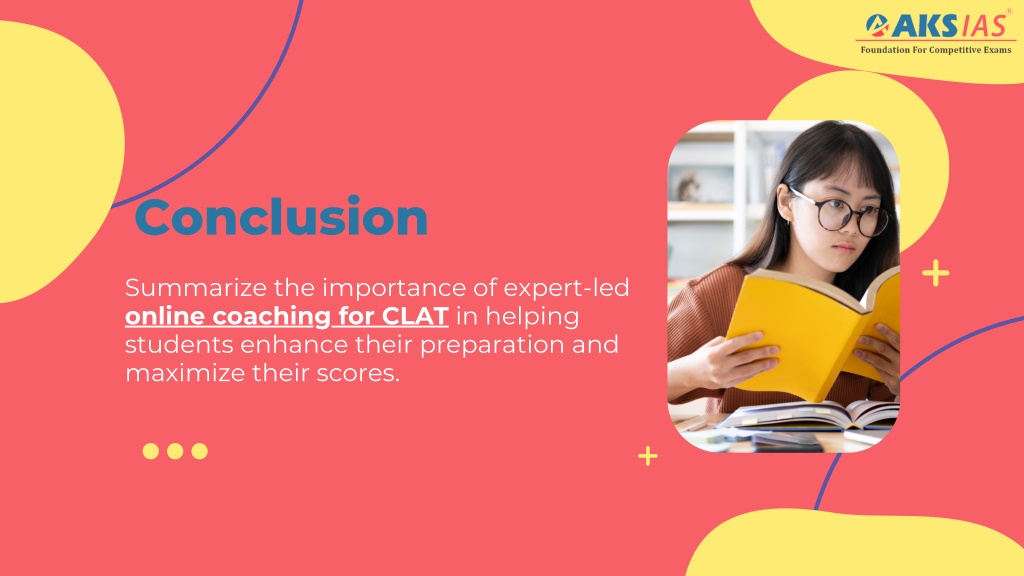 AKS IAS®
Foundation For Competitive Exams

Conclusion

Summarize the importance of expert-led online coaching for CLAT in helping students enhance their preparation and maximize their scores.